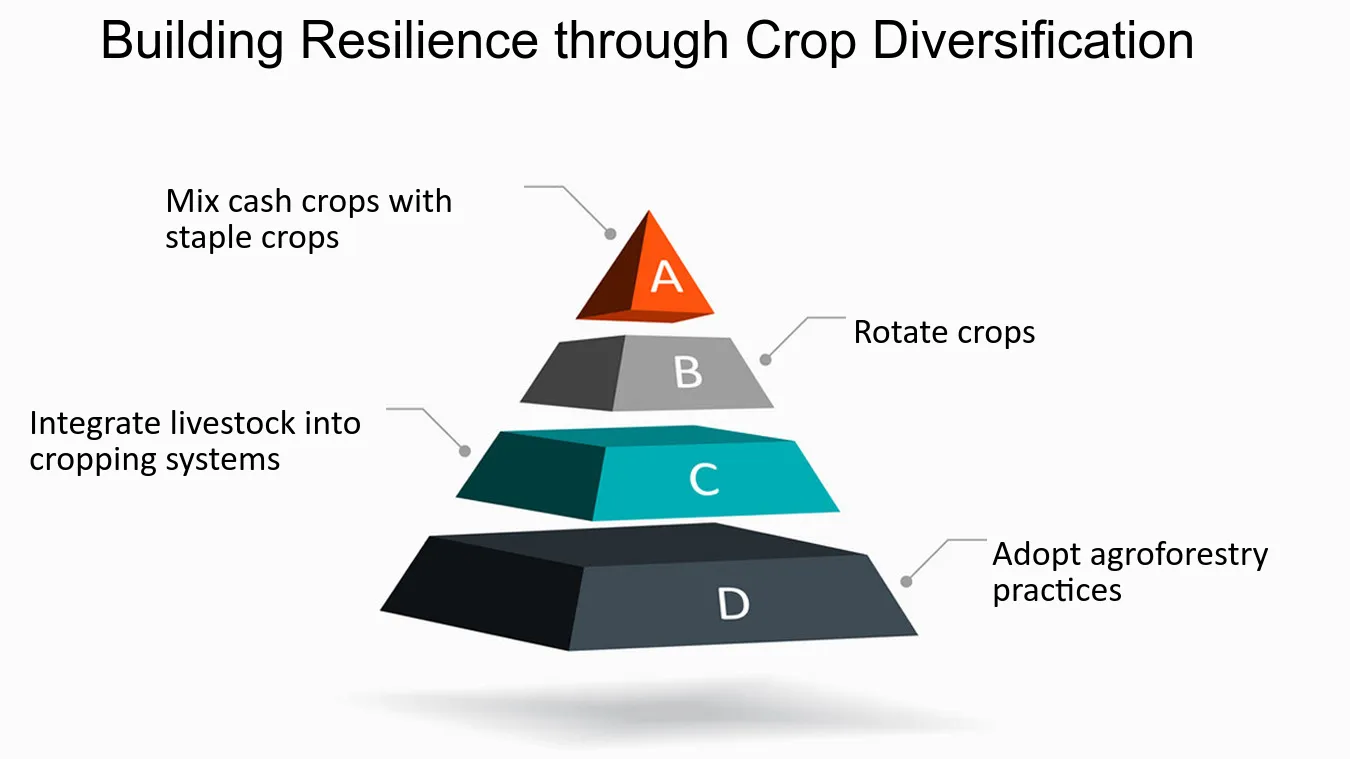 Building Resilience through Crop Diversification

Mix cash crops with staple crops

A

Rotate crops

B

Integrate livestock into cropping systems

C

Adopt agroforestry practices

D